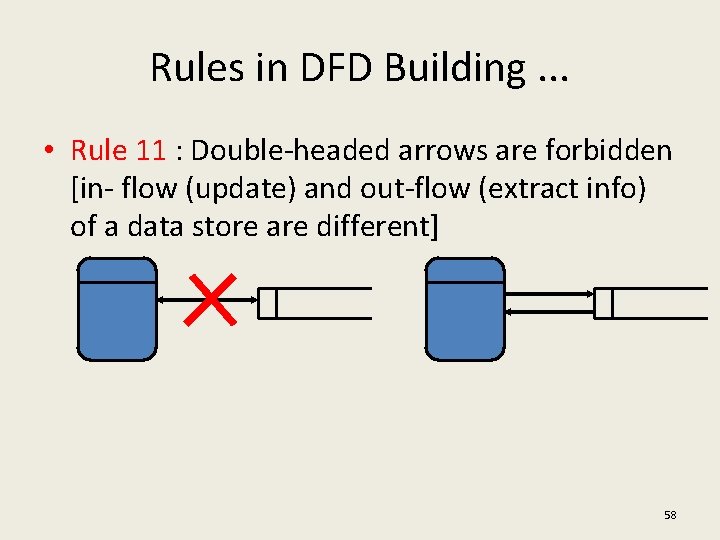 Rules in DFD Building ...

• Rule 11 : Double-headed arrows are forbidden [in- flow (update) and out-flow (extract info) of a data store are different]

58